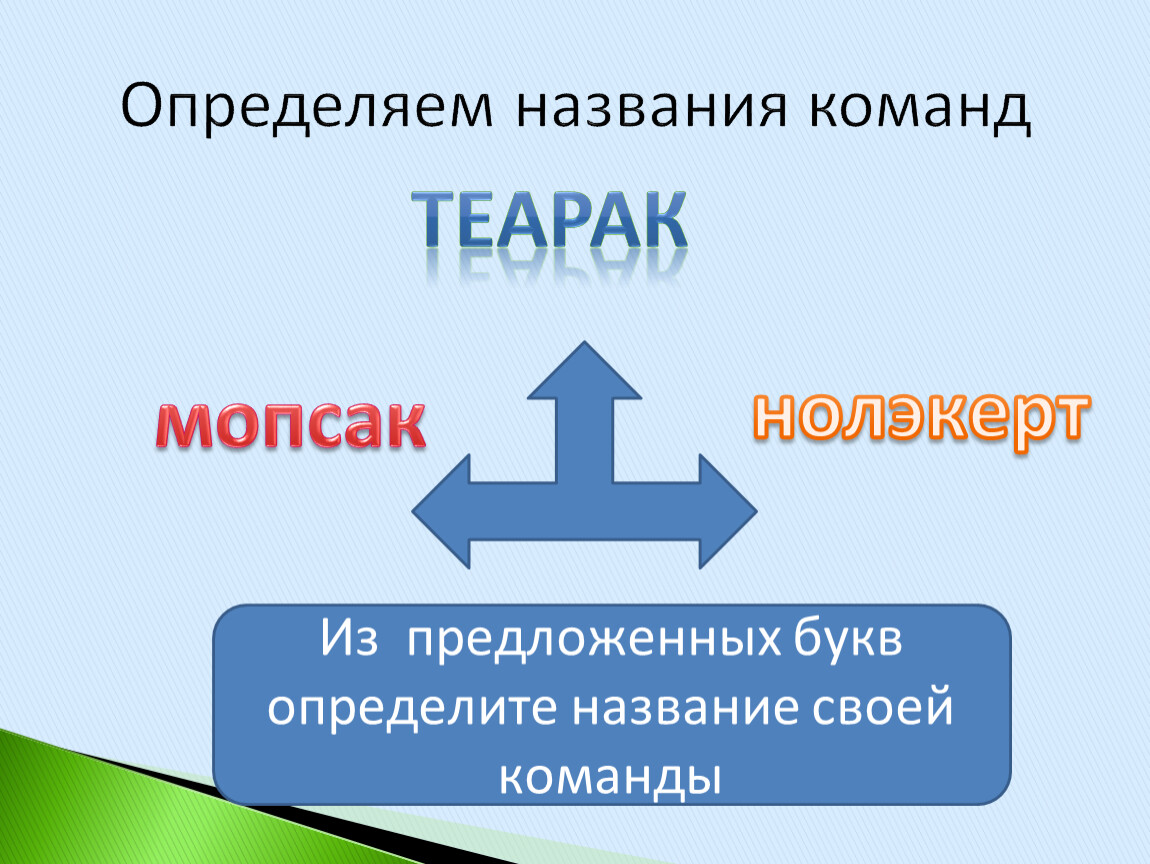 Определяем названия команд

ТЕАРАК

мопсак

нолэкерт

Из предложенных букв определите название своей команды